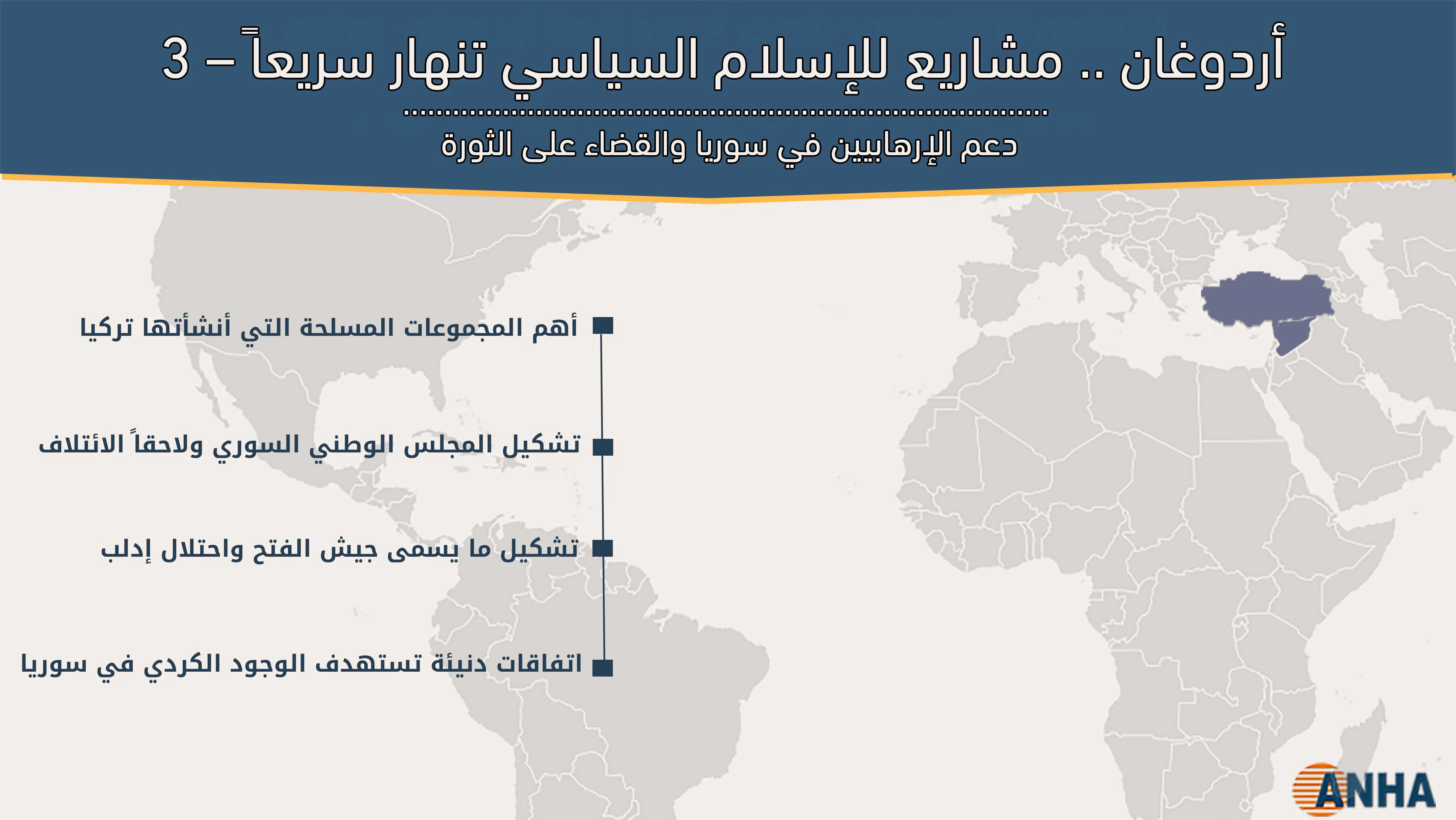 أردوغان .. مشاريع للإسلام السياسي تنهار سريعاً – 3

دعم الإرهابيين في سوريا والقضاء على الثورة

أهم المجموعات المسلحة التي أنشأتها تركيا

تشكيل المجلس الوطني السوري ولاحقاً الائتلاف

تشكيل ما يسمى جيش الفتح واحتلال إدلب

اتفاقات دنيئة تستهدف الوجود الكردي في سوريا

ANHA